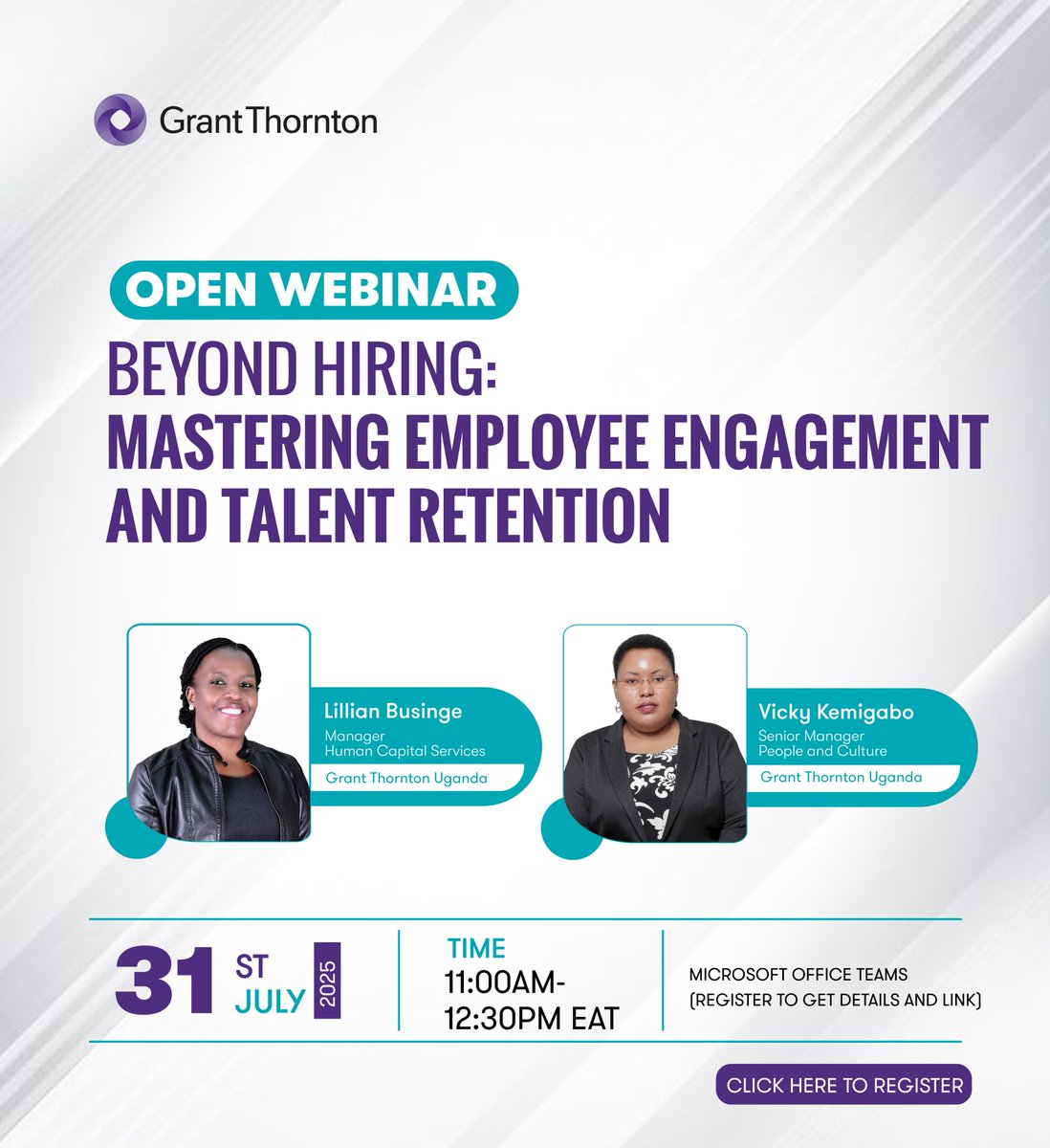 Grant Thornton

OPEN WEBINAR

BEYOND HIRING: MASTERING EMPLOYEE ENGAGEMENT AND TALENT RETENTION

Lillian Businge
Manager
Human Capital Services
Grant Thornton Uganda

Vicky Kemigabo
Senior Manager
People and Culture
Grant Thornton Uganda

31 ST JULY 2025

TIME
11:00AM-12:30PM EAT

MICROSOFT OFFICE TEAMS
(REGISTER TO GET DETAILS AND LINK)

CLICK HERE TO REGISTER